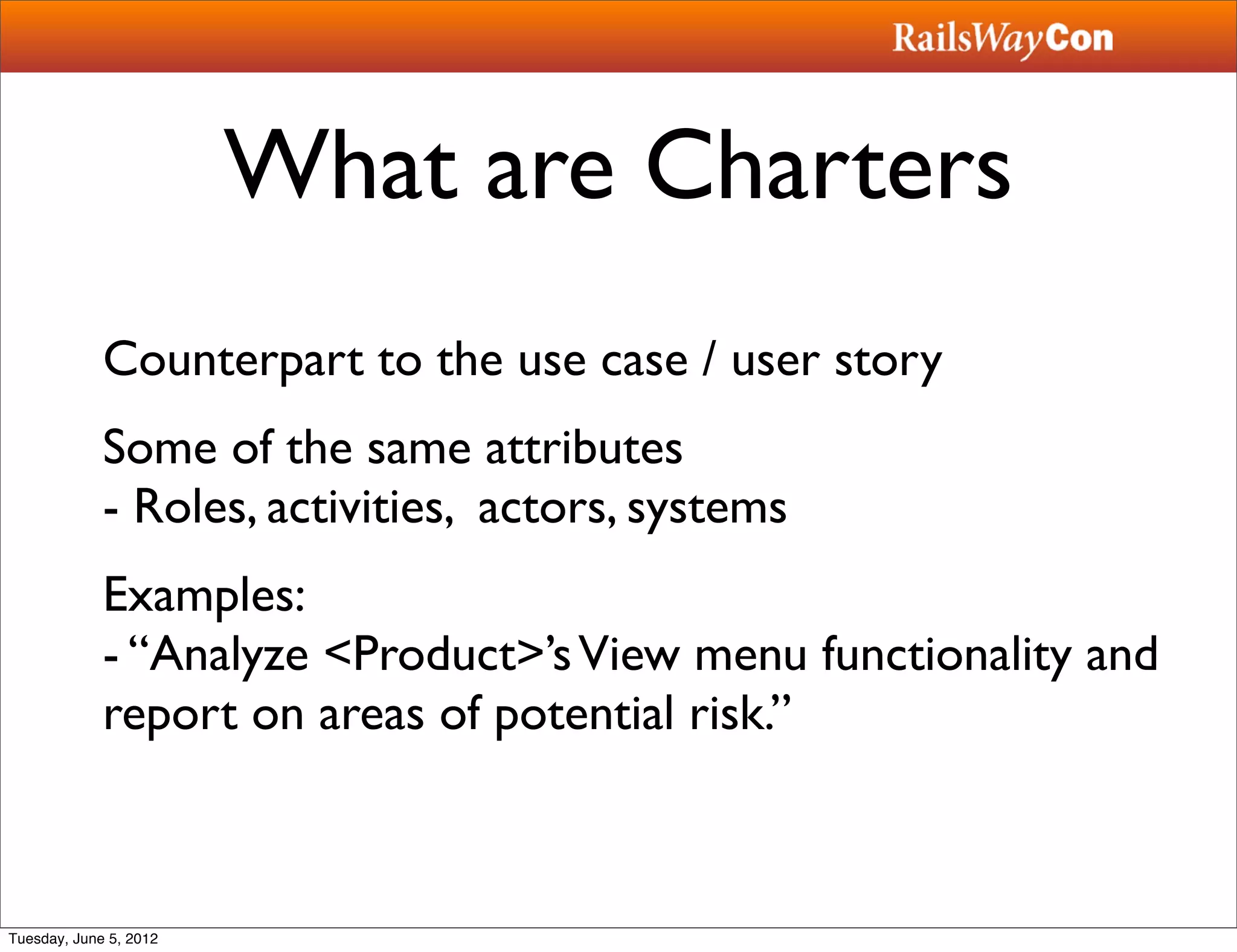 RailsWayCon

What are Charters

Counterpart to the use case / user story

Some of the same attributes
- Roles, activities, actors, systems

Examples:
- “Analyze <Product>’s View menu functionality and report on areas of potential risk.”

Tuesday, June 5, 2012